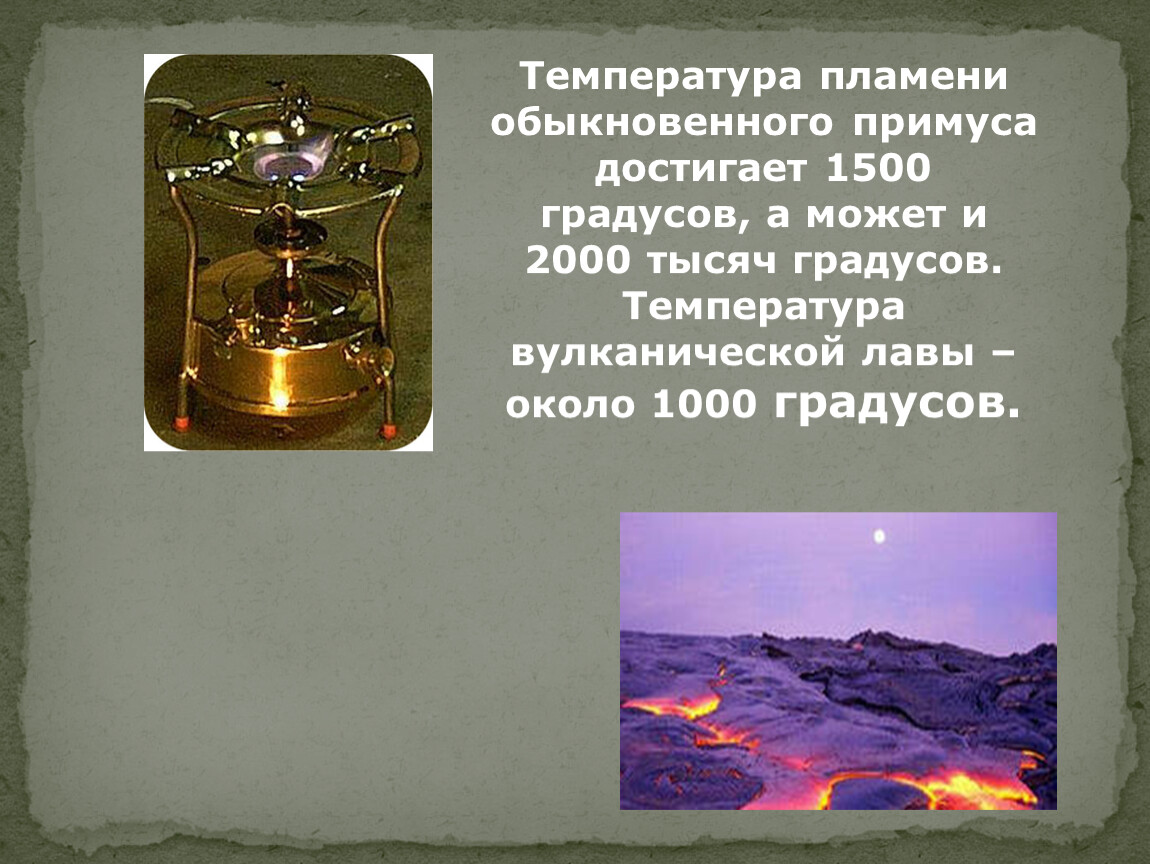 Температура пламени обыкновенного примуса достигает 1500 градусов, а может и 2000 тысяч градусов. Температура вулканической лавы – около 1000 градусов.